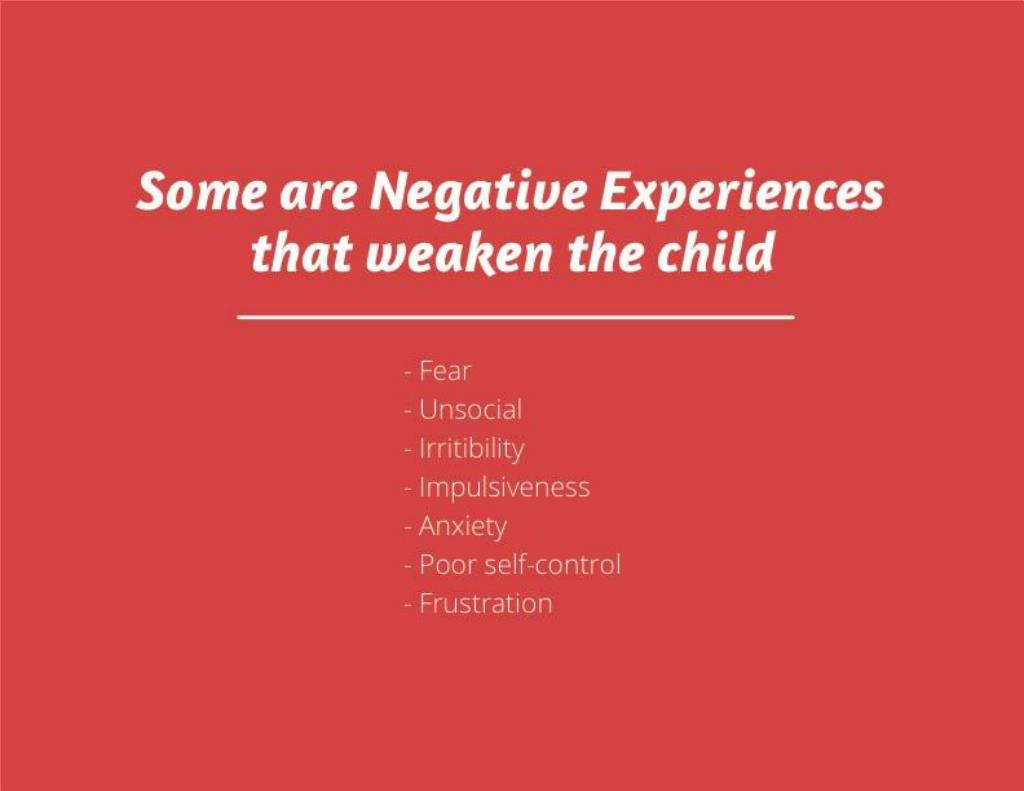 Some are Negative Experiences that weaken the child

- Fear
- Unsocial
- Irritibility
- Impulsiveness
- Anxiety
- Poor self-control
- Frustration